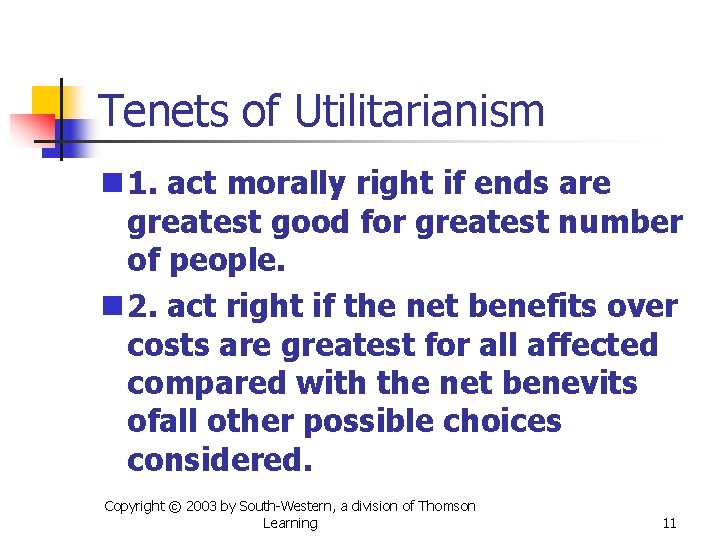 Tenets of Utilitarianism

1. act morally right if ends are greatest good for greatest number of people.

2. act right if the net benefits over costs are greatest for all affected compared with the net benevits ofall other possible choices considered.

Copyright © 2003 by South-Western, a division of Thomson Learning

11